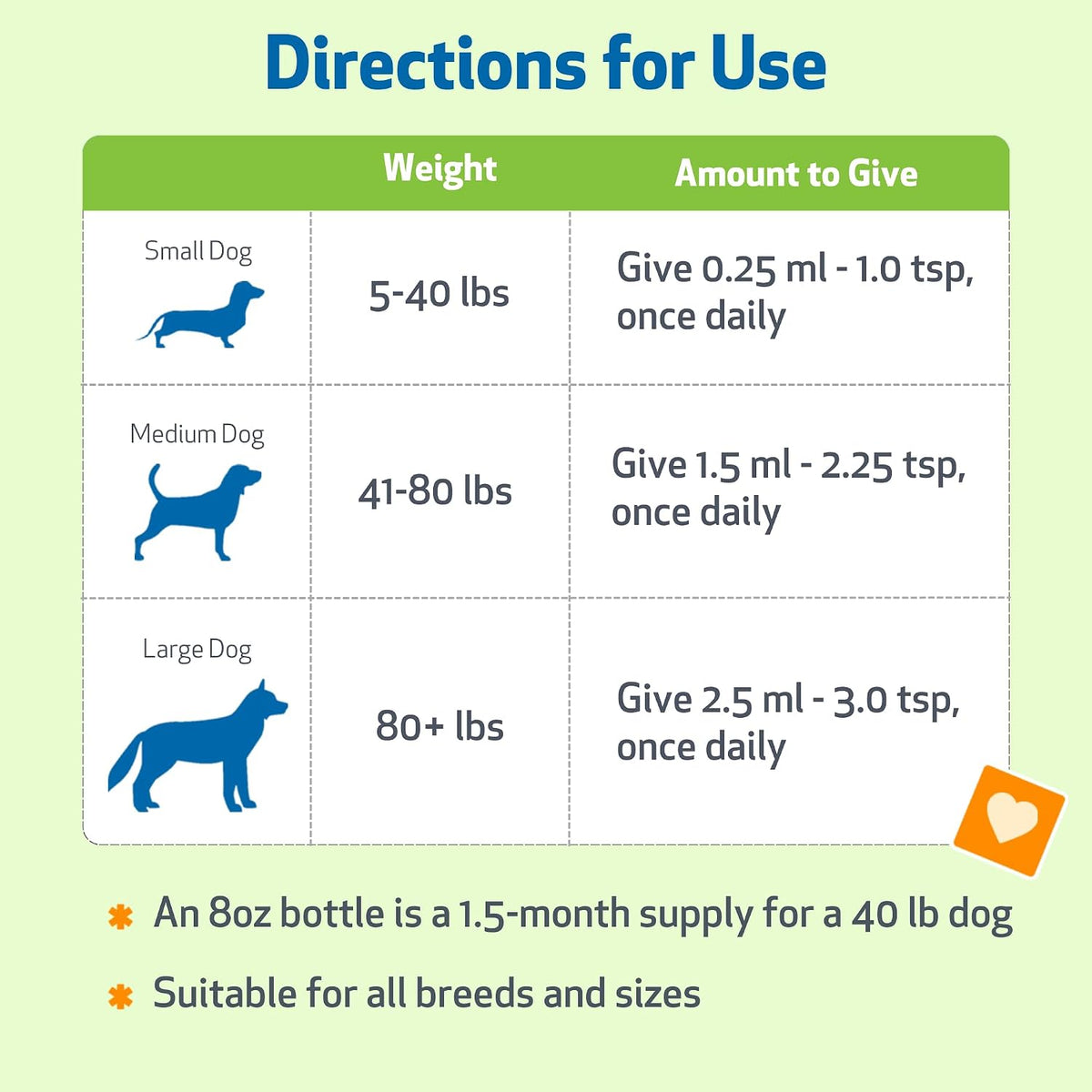 Directions for Use

| | Weight | Amount to Give |
|---|---|---|
| Small Dog | 5-40 lbs | Give 0.25 ml - 1.0 tsp, once daily |
| Medium Dog | 41-80 lbs | Give 1.5 ml - 2.25 tsp, once daily |
| Large Dog | 80+ lbs | Give 2.5 ml - 3.0 tsp, once daily |

An 8oz bottle is a 1.5-month supply for a 40 lb dog

Suitable for all breeds and sizes